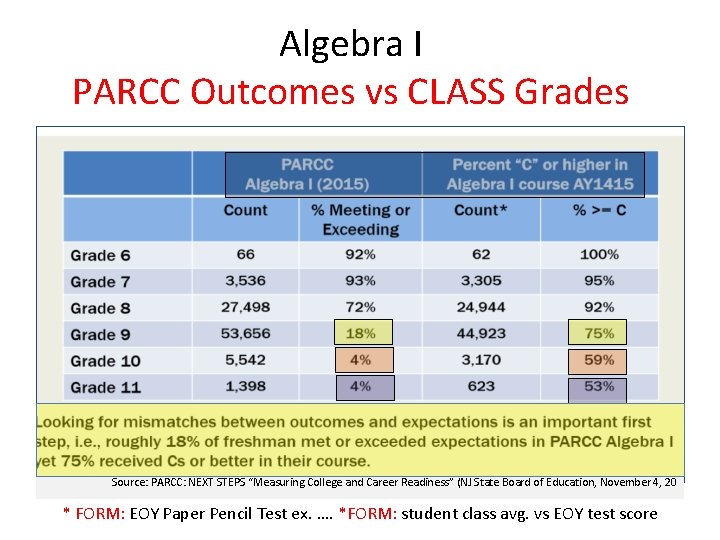 Algebra I
PARCC Outcomes vs CLASS Grades

| | PARCC Algebra I (2015) | | Percent "C" or higher in Algebra I course AY1415 | |
|---|---|---|---|---|
| | Count | % Meeting or Exceeding | Count* | % >= C |
| Grade 6 | 66 | 92% | 62 | 100% |
| Grade 7 | 3,536 | 93% | 3,305 | 95% |
| Grade 8 | 27,498 | 72% | 24,944 | 92% |
| Grade 9 | 53,656 | 18% | 44,923 | 75% |
| Grade 10 | 5,542 | 4% | 3,170 | 59% |
| Grade 11 | 1,398 | 4% | 623 | 53% |

Looking for mismatches between outcomes and expectations is an important first step, i.e., roughly 18% of freshman met or exceeded expectations in PARCC Algebra I yet 75% received Cs or better in their course.

Source: PARCC: NEXT STEPS "Measuring College and Career Readiness" (NJ State Board of Education, November 4, 20

* FORM: EOY Paper Pencil Test ex. …. *FORM: student class avg. vs EOY test score